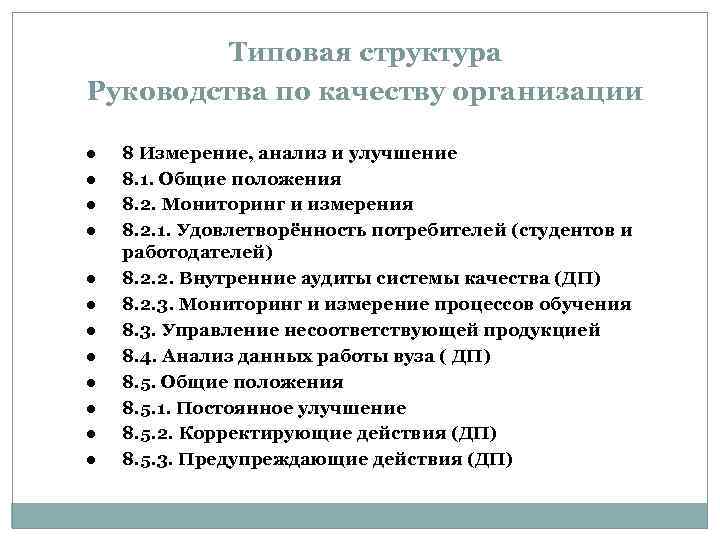 Типовая структура
Руководства по качеству организации

- 8 Измерение, анализ и улучшение
- 8.1. Общие положения
- 8.2. Мониторинг и измерения
- 8.2.1. Удовлетворённость потребителей (студентов и работодателей)
- 8.2.2. Внутренние аудиты системы качества (ДП)
- 8.2.3. Мониторинг и измерение процессов обучения
- 8.3. Управление несоответствующей продукцией
- 8.4. Анализ данных работы вуза ( ДП)
- 8.5. Общие положения
- 8.5.1. Постоянное улучшение
- 8.5.2. Корректирующие действия (ДП)
- 8.5.3. Предупреждающие действия (ДП)